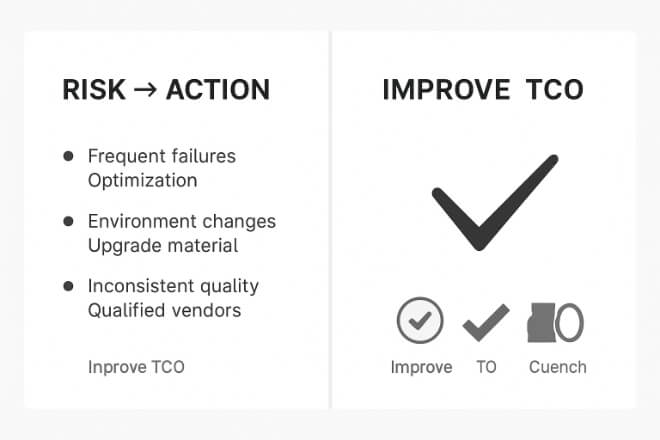 RISK → ACTION

- Frequent failures
Optimization
- Environment changes
Upgrade material
- Inconsistent quality
Qualified vendors

Inprove TCO

IMPROVE TCO

Improve TO Cuench